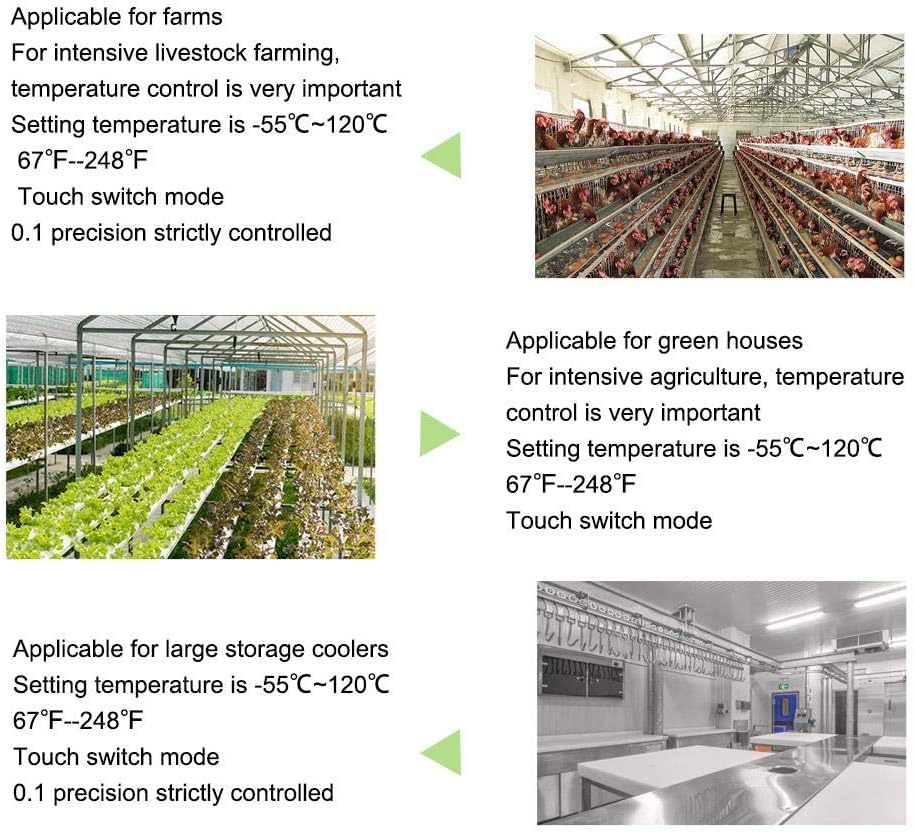 Applicable for farms
For intensive livestock farming, temperature control is very important
Setting temperature is -55℃~120℃
67°F--248°F
Touch switch mode
0.1 precision strictly controlled

Applicable for green houses
For intensive agriculture, temperature control is very important
Setting temperature is -55℃~120℃
67°F--248°F
Touch switch mode

Applicable for large storage coolers
Setting temperature is -55℃~120℃
67°F--248°F
Touch switch mode
0.1 precision strictly controlled